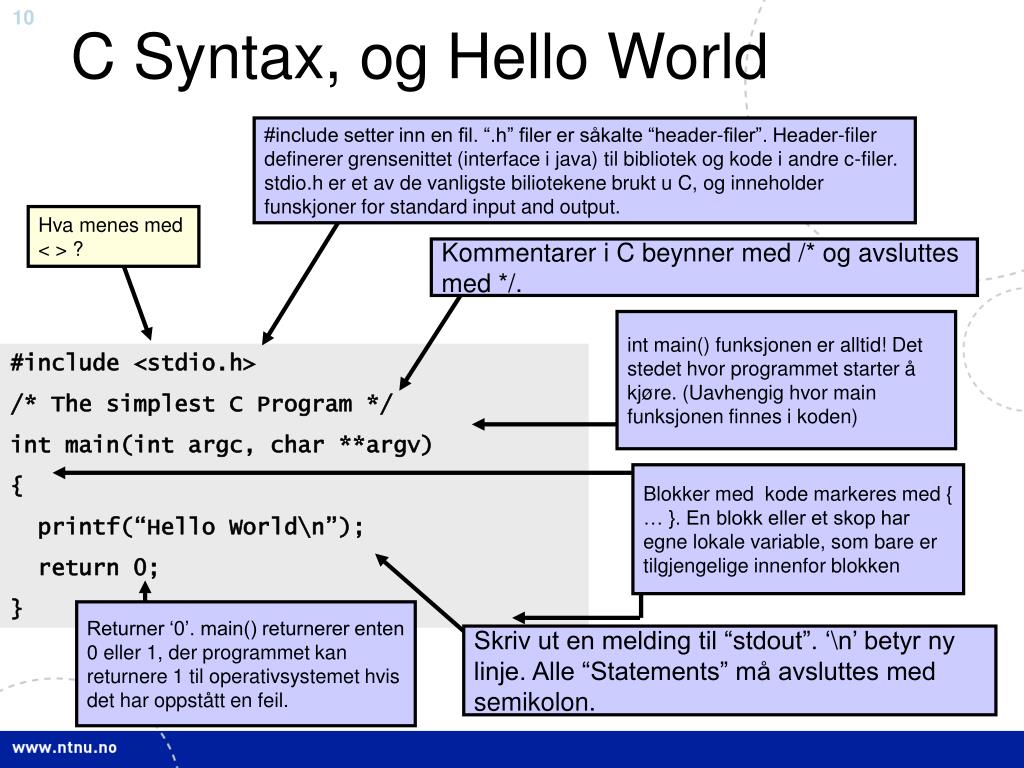 10

C Syntax, og Hello World

#include setter inn en fil. “.h” filer er såkalte “header-filer”. Header-filer definerer grensenittet (interface i java) til bibliotek og kode i andre c-filer. stdio.h er et av de vanligste biliotekene brukt u C, og inneholder funskjoner for standard input and output.

Hva menes med < > ?

Kommentarer i C beynner med /* og avsluttes med */.

int main() funksjonen er alltid! Det stedet hvor programmet starter å kjøre. (Uavhengig hvor main funksjonen finnes i koden)

#include <stdio.h>
/* The simplest C Program */
int main(int argc, char **argv)
{
printf(“Hello World\n”);
return 0;
}

Blokker med kode markeres med { … }. En blokk eller et skop har egne lokale variable, som bare er tilgjengelige innenfor blokken

Returner ‘0’. main() returnerer enten 0 eller 1, der programmet kan returnere 1 til operativsystemet hvis det har oppstått en feil.

Skriv ut en melding til “stdout”. ‘\n’ betyr ny linje. Alle “Statements” må avsluttes med semikolon.

www.ntnu.no